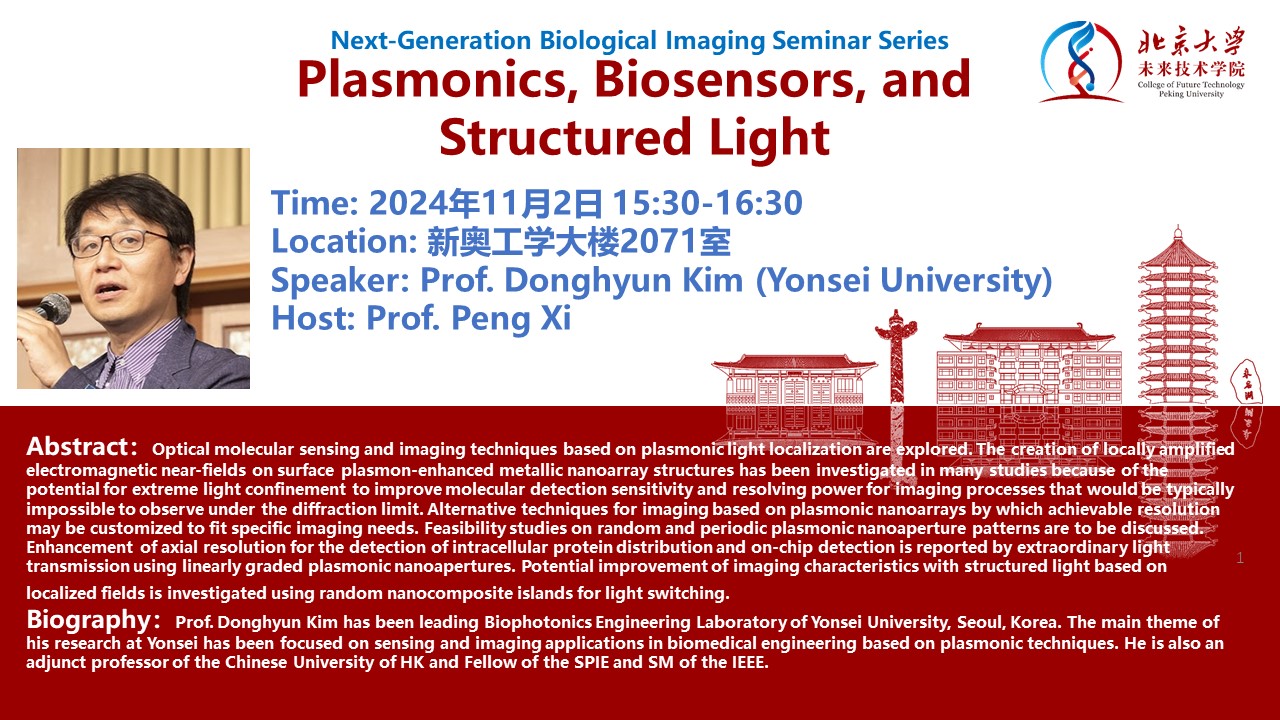 Next-Generation Biological Imaging Seminar Series

Plasmonics, Biosensors, and Structured Light

北京大学
未来技术学院
College of Future Technology
Peking University

Time: 2024年11月2日 15:30-16:30
Location: 新奥工学大楼2071室
Speaker: Prof. Donghyun Kim (Yonsei University)
Host: Prof. Peng Xi

Abstract: Optical molecular sensing and imaging techniques based on plasmonic light localization are explored. The creation of locally amplified electromagnetic near-fields on surface plasmon-enhanced metallic nanoarray structures has been investigated in many studies because of the potential for extreme light confinement to improve molecular detection sensitivity and resolving power for imaging processes that would be typically impossible to observe under the diffraction limit. Alternative techniques for imaging based on plasmonic nanoarrays by which achievable resolution may be customized to fit specific imaging needs. Feasibility studies on random and periodic plasmonic nanoaperture patterns are to be discussed. Enhancement of axial resolution for the detection of intracellular protein distribution and on-chip detection is reported by extraordinary light transmission using linearly graded plasmonic nanoapertures. Potential improvement of imaging characteristics with structured light based on localized fields is investigated using random nanocomposite islands for light switching.

1

Biography: Prof. Donghyun Kim has been leading Biophotonics Engineering Laboratory of Yonsei University, Seoul, Korea. The main theme of his research at Yonsei has been focused on sensing and imaging applications in biomedical engineering based on plasmonic techniques. He is also an adjunct professor of the Chinese University of HK and Fellow of the SPIE and SM of the IEEE.